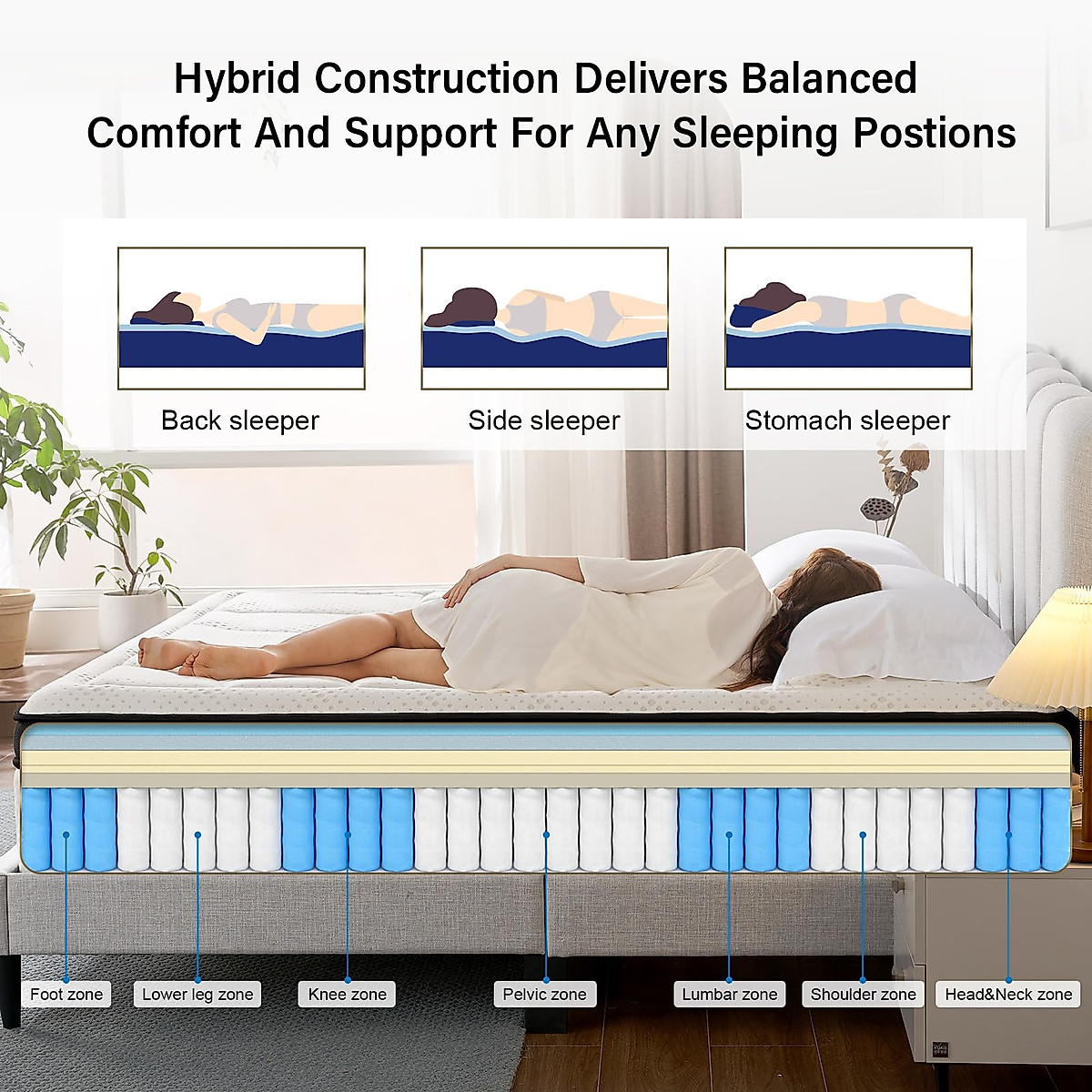 Hybrid Construction Delivers Balanced Comfort And Support For Any Sleeping Postions

Back sleeper

Side sleeper

Stomach sleeper

Foot zone

Lower leg zone

Knee zone

Pelvic zone

Lumbar zone

Shoulder zone

Head&Neck zone